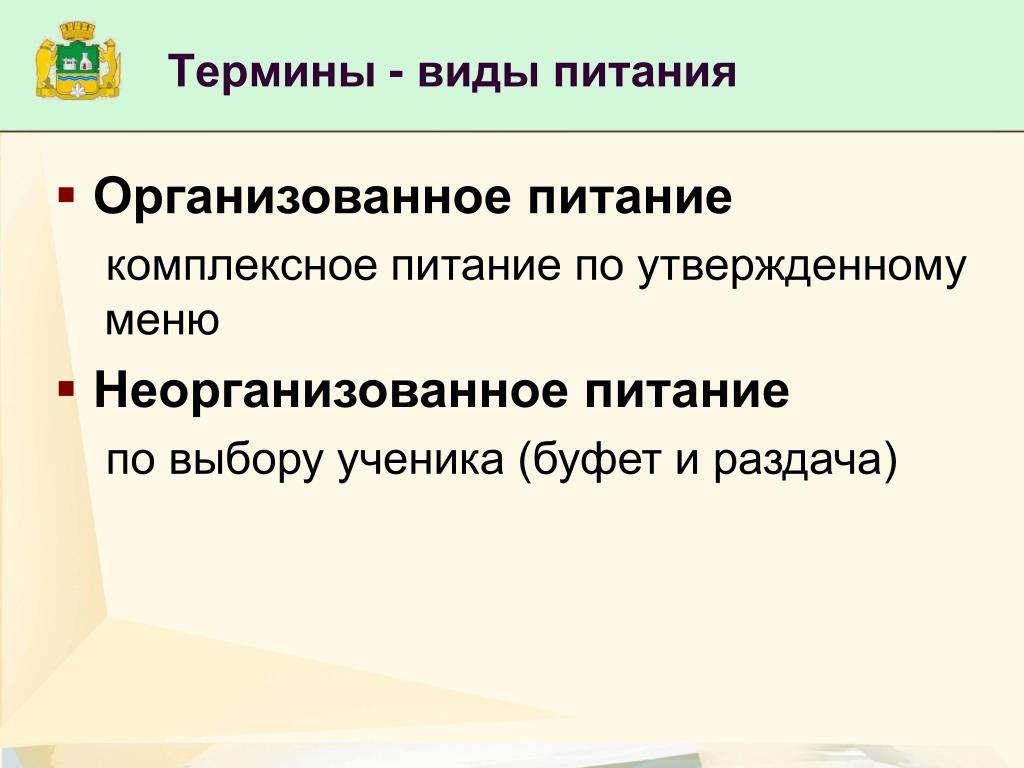 Термины - виды питания

▪ Организованное питание
комплексное питание по утвержденному меню

▪ Неорганизованное питание
по выбору ученика (буфет и раздача)